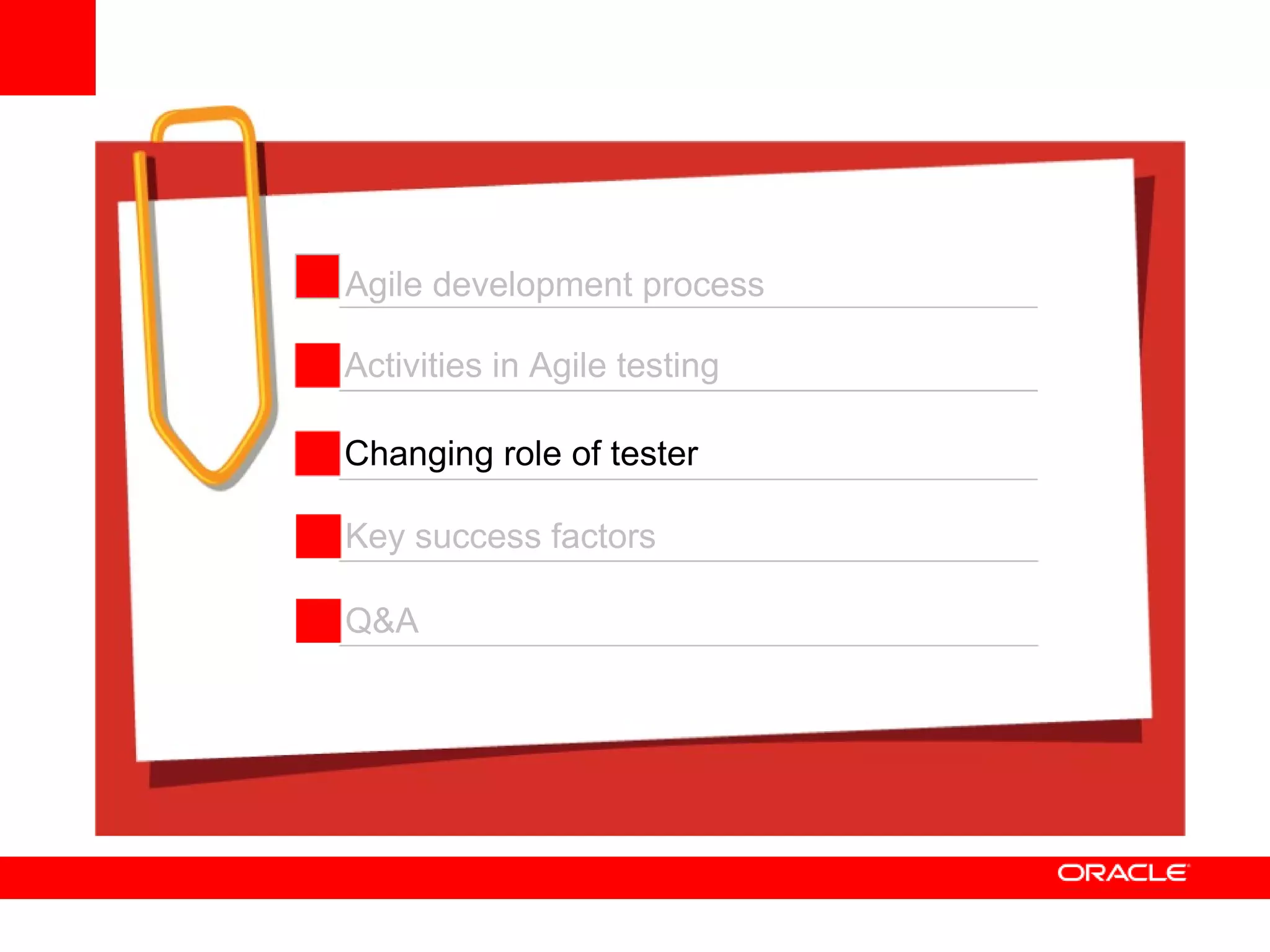 Agile development process

Activities in Agile testing

Changing role of tester

Key success factors

Q&A

ORACLE